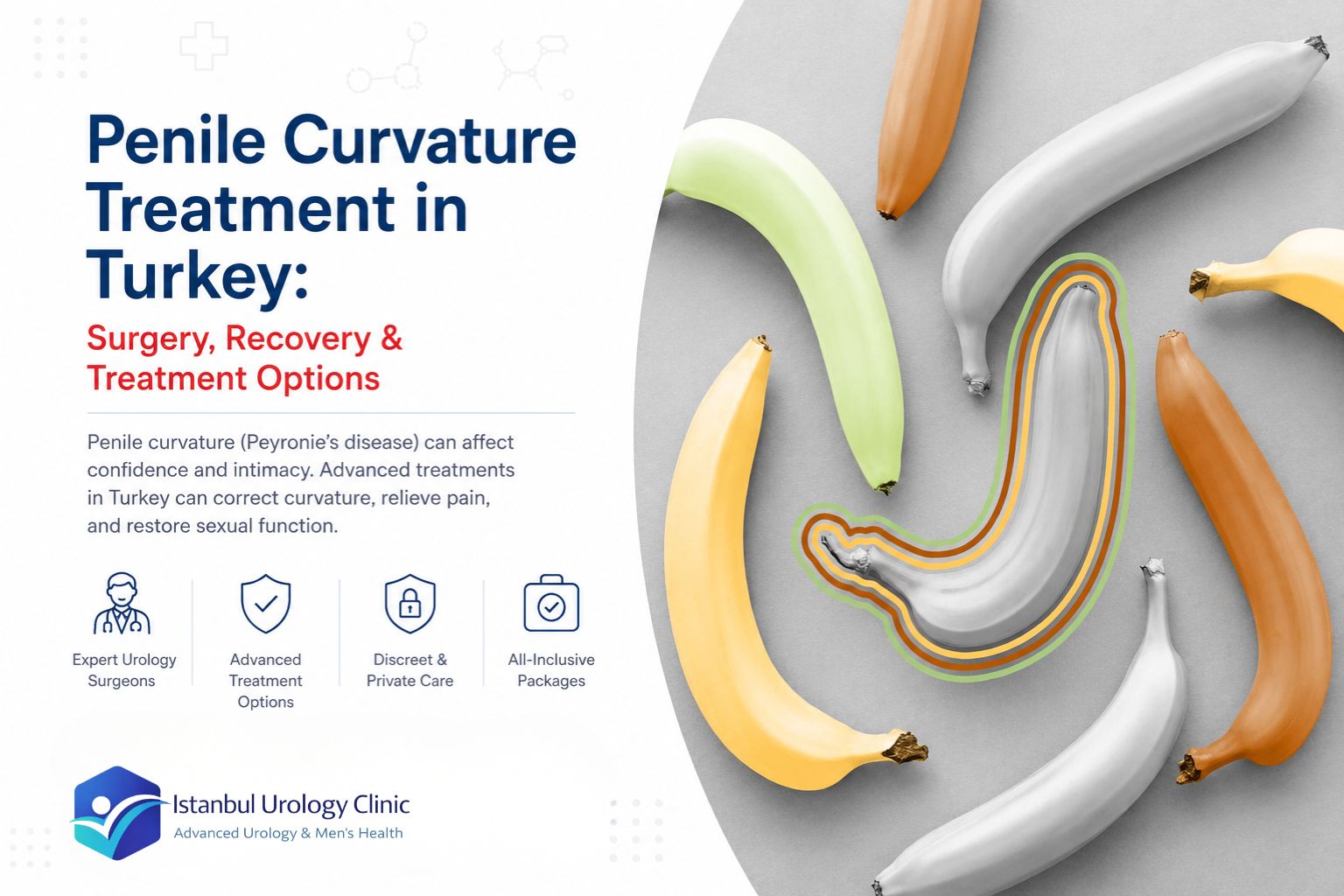 Penile Curvature Treatment in Turkey:

Surgery, Recovery & Treatment Options

Penile curvature (Peyronie's disease) can affect confidence and intimacy. Advanced treatments in Turkey can correct curvature, relieve pain, and restore sexual function.

Expert Urology Surgeons

Advanced Treatment Options

Discreet & Private Care

All-Inclusive Packages

Istanbul Urology Clinic
Advanced Urology & Men's Health